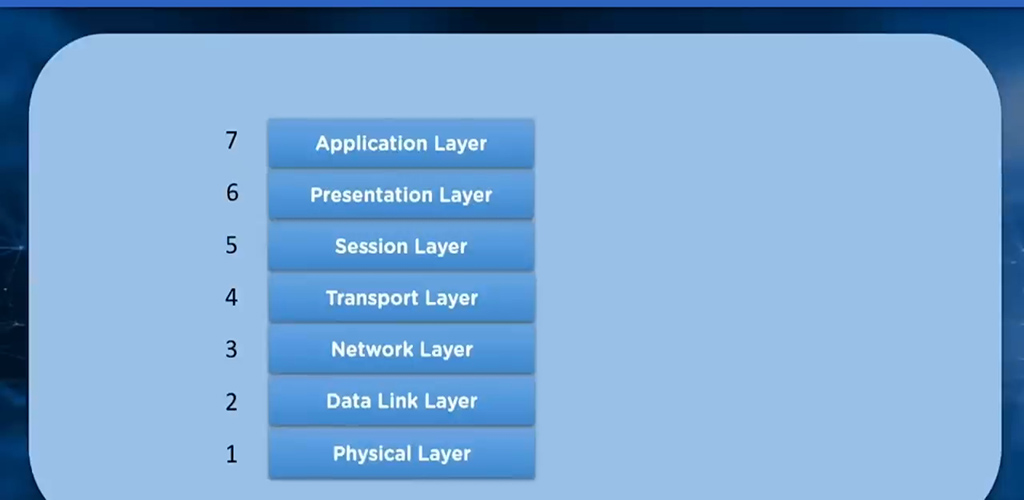 7 Application Layer

6 Presentation Layer

5 Session Layer

4 Transport Layer

3 Network Layer

2 Data Link Layer

1 Physical Layer